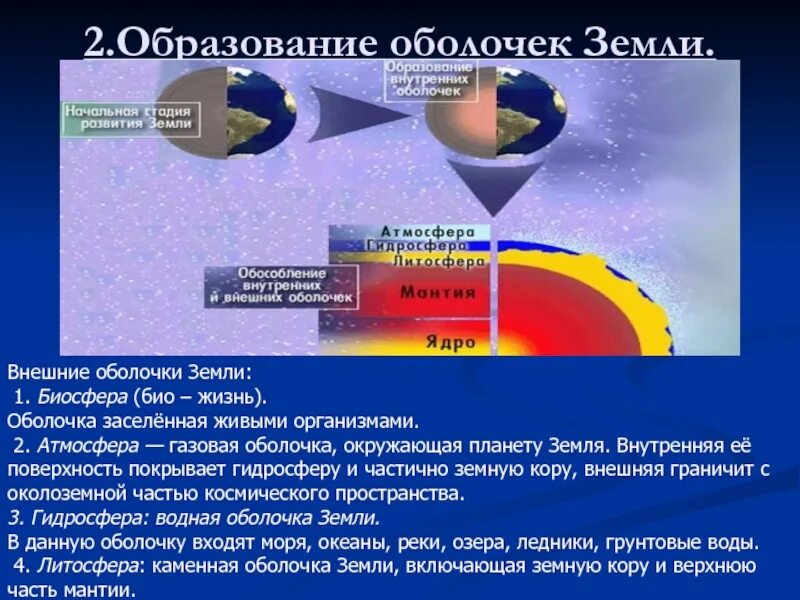 2.Образование оболочек Земли.

Начальная стадия развития Земли

Образование внутренних оболочек

Атмосфера
Гидросфера
Литосфера
Мантия
Ядро

Обособление внутренних и внешних оболочек

Внешние оболочки Земли:
1. Биосфера (био – жизнь).
Оболочка заселённая живыми организмами.
2. Атмосфера — газовая оболочка, окружающая планету Земля. Внутренняя её поверхность покрывает гидросферу и частично земную кору, внешняя граничит с околоземной частью космического пространства.
3. Гидросфера: водная оболочка Земли.
В данную оболочку входят моря, океаны, реки, озера, ледники, грунтовые воды.
4. Литосфера: каменная оболочка Земли, включающая земную кору и верхнюю часть мантии.